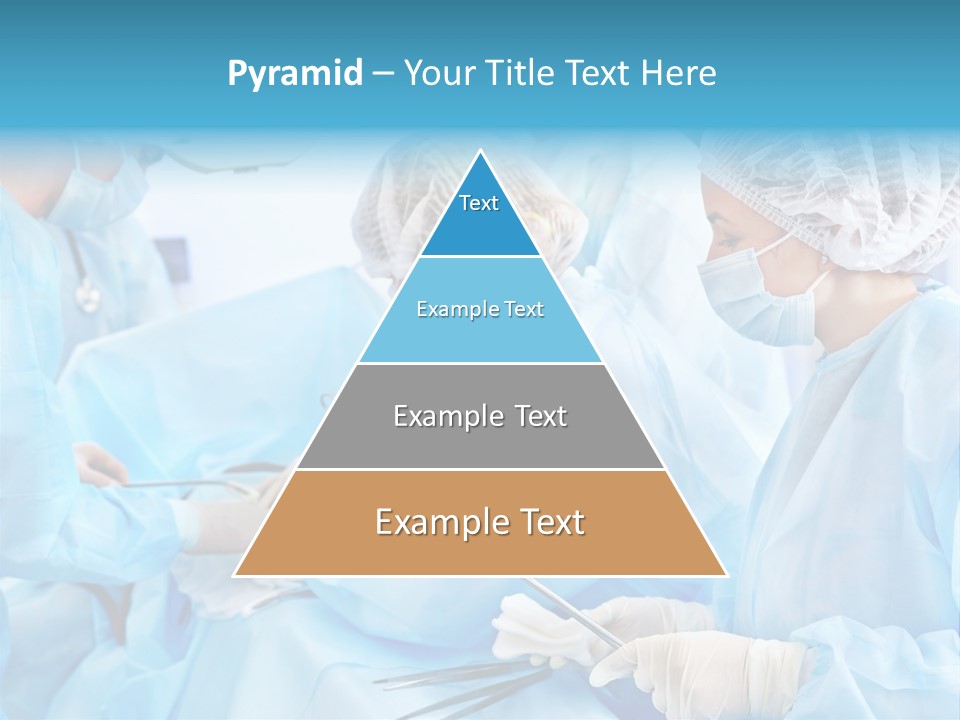 Pyramid – Your Title Text Here

Text

Example Text

Example Text

Example Text